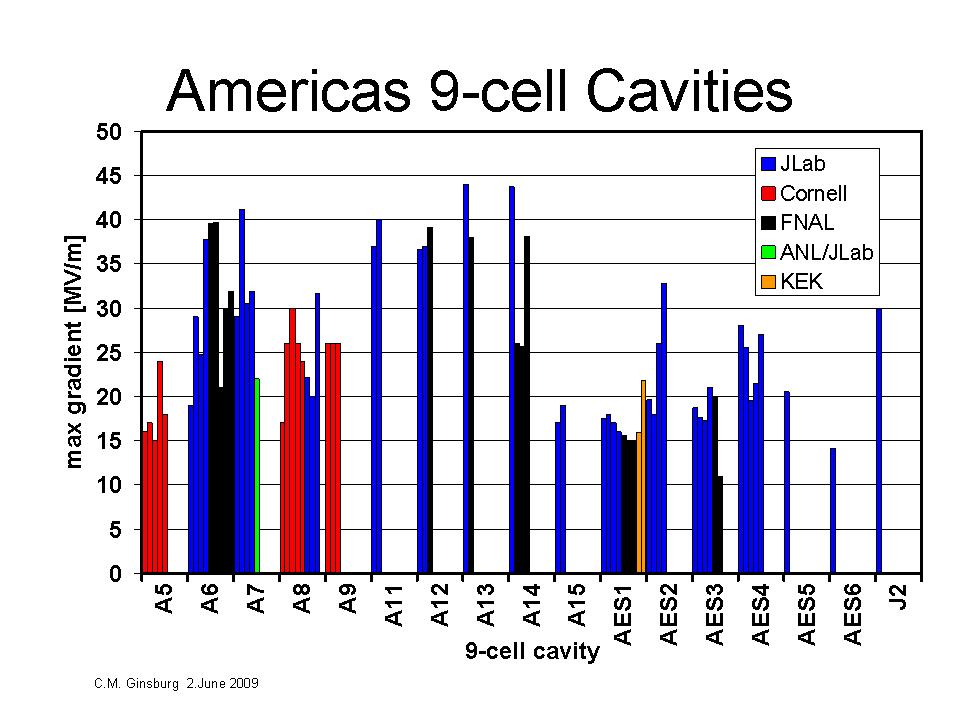 Americas 9-cell Cavities

max gradient [MV/m]

50
45
40
35
30
25
20
15
10
5
0

JLab
Cornell
FNAL
ANL/JLab
KEK

A5
A6
A7
A8
A9
A11
A12
A13
A14
A15
AES1
AES2
AES3
AES4
AES5
AES6
J2

9-cell cavity

C.M. Ginsburg 2.June 2009